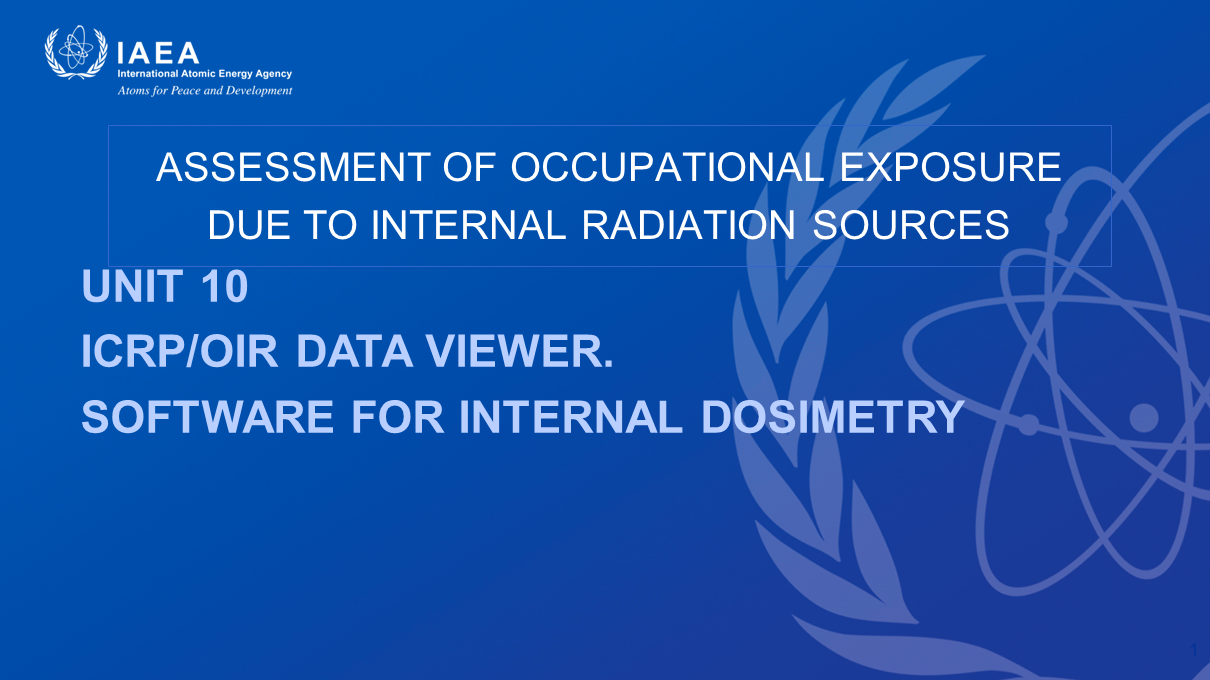 IAEA
International Atomic Energy Agency
Atoms for Peace and Development

ASSESSMENT OF OCCUPATIONAL EXPOSURE DUE TO INTERNAL RADIATION SOURCES

UNIT 10
ICRP/OIR DATA VIEWER.
SOFTWARE FOR INTERNAL DOSIMETRY

1